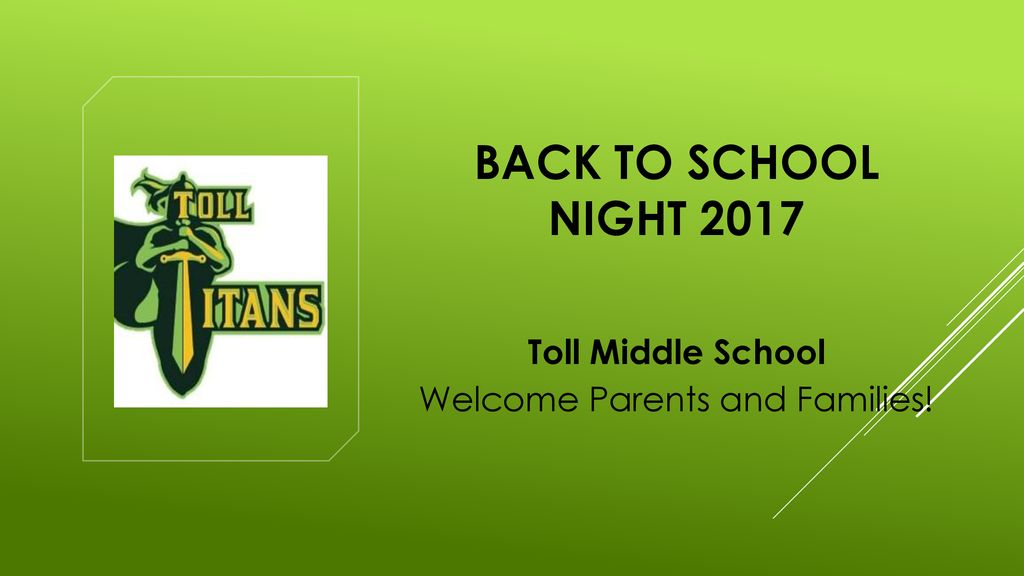 TOLL
TITANS

BACK TO SCHOOL NIGHT 2017

Toll Middle School
Welcome Parents and Families!